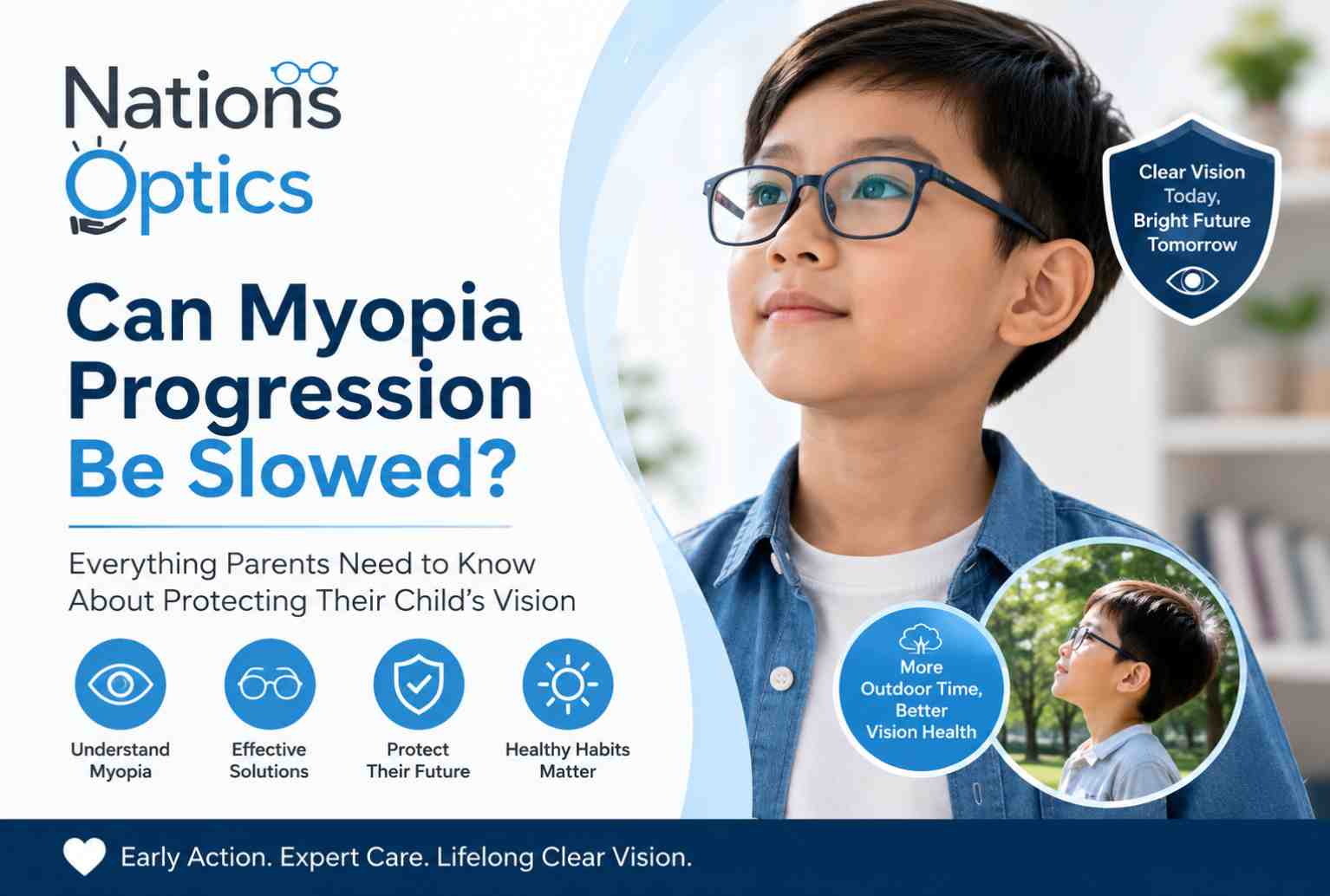 Nations Optics

Can Myopia Progression Be Slowed?

Everything Parents Need to Know About Protecting Their Child's Vision

Understand Myopia

Effective Solutions

Protect Their Future

Healthy Habits Matter

Clear Vision Today, Bright Future Tomorrow

More Outdoor Time, Better Vision Health

Early Action. Expert Care. Lifelong Clear Vision.